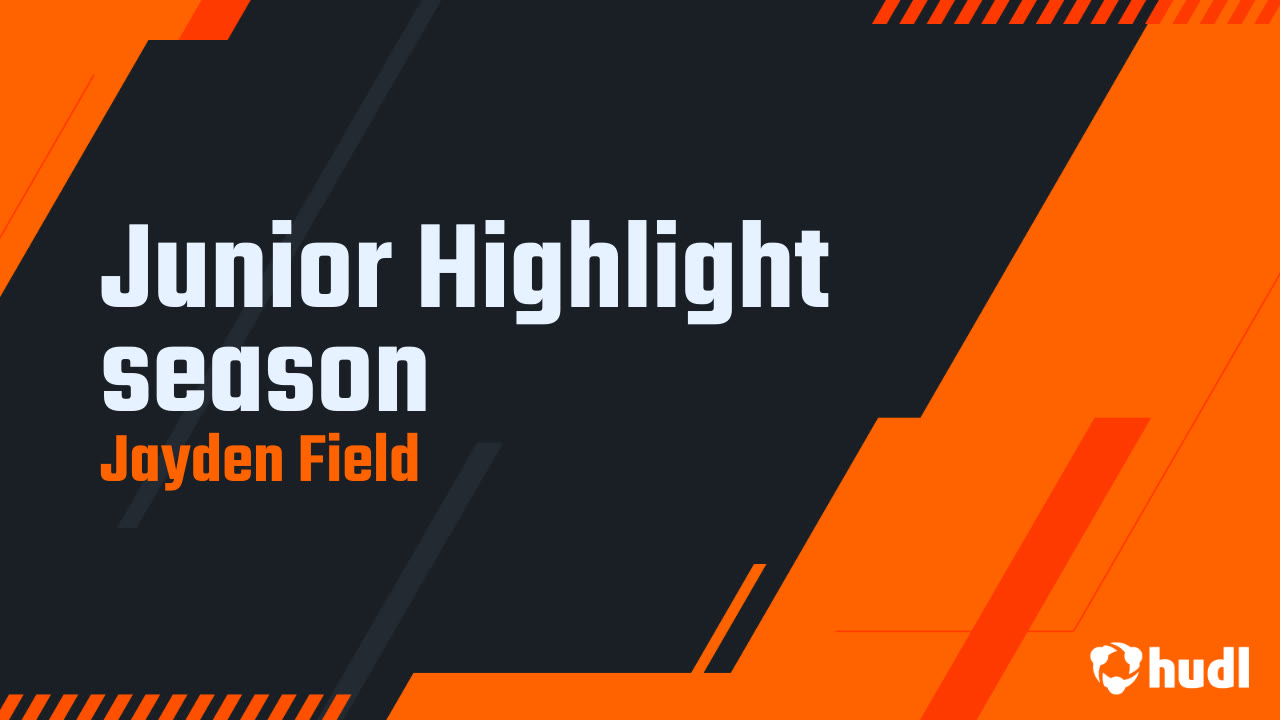 Junior Highlight season

Jayden Field

hudl